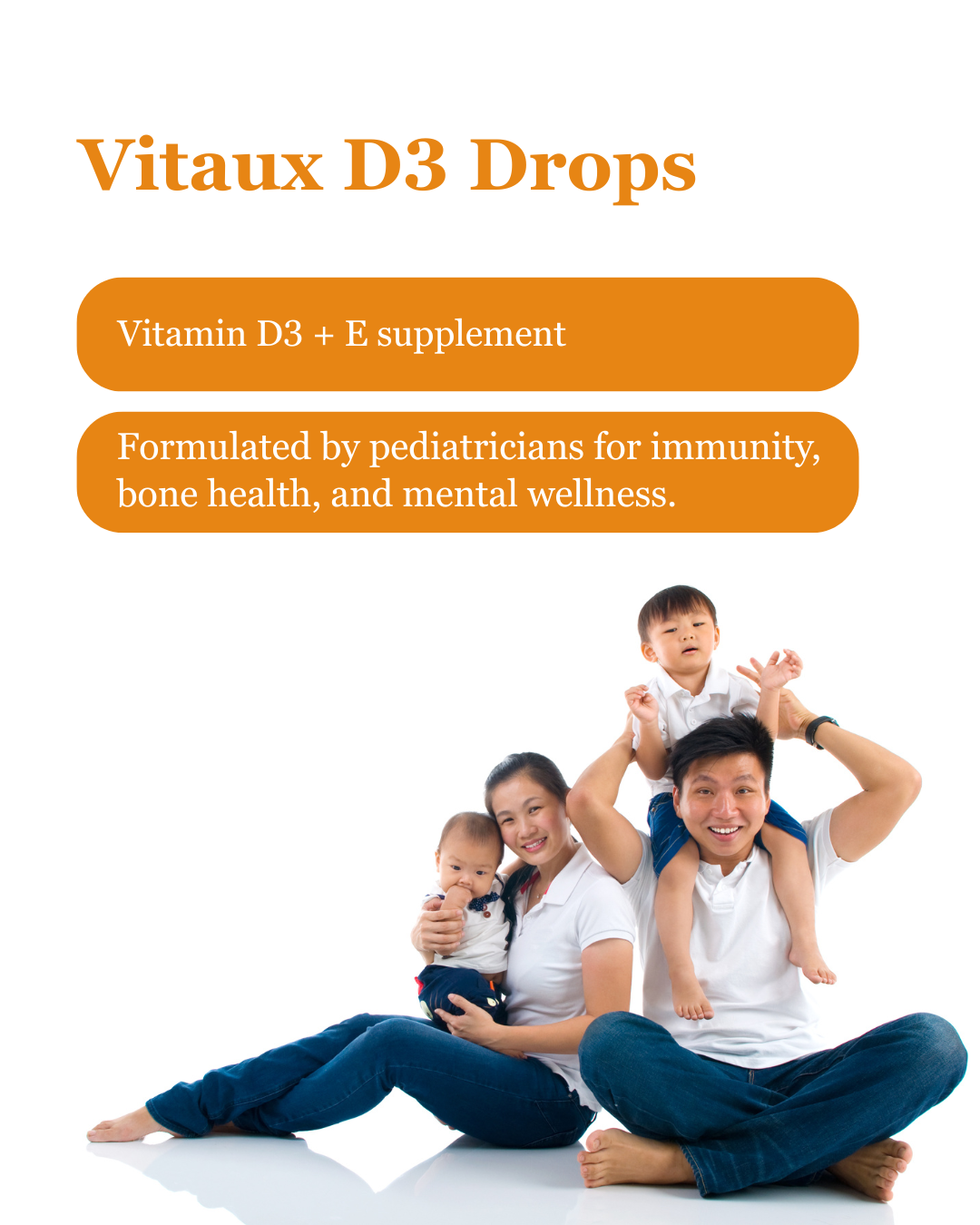 Vitaux D3 Drops

Vitamin D3 + E supplement

Formulated by pediatricians for immunity, bone health, and mental wellness.